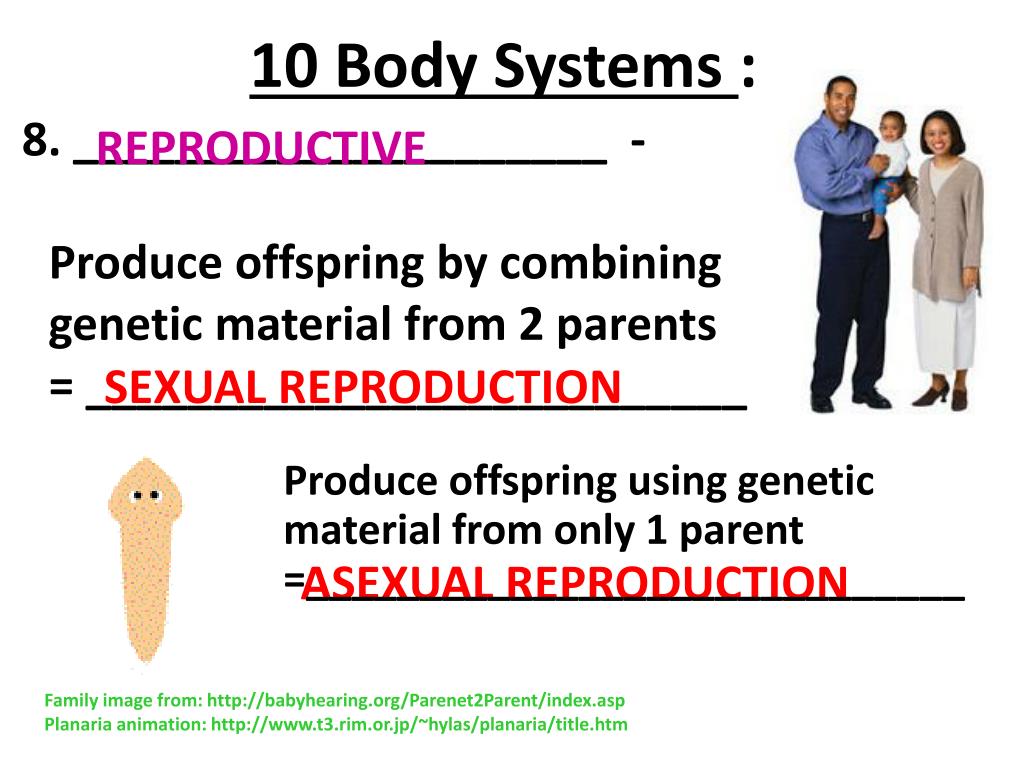 10 Body Systems :

8. REPRODUCTIVE -

Produce offspring by combining genetic material from 2 parents = SEXUAL REPRODUCTION

Produce offspring using genetic material from only 1 parent =ASEXUAL REPRODUCTION

Family image from: http://babyhearing.org/Parenet2Parent/index.asp
Planaria animation: http://www.t3.rim.or.jp/~hylas/planaria/title.htm